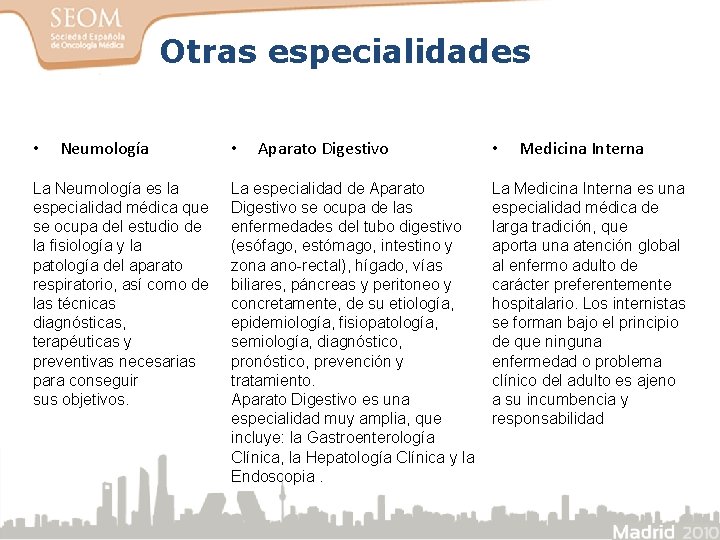 SEOM
Sociedad Española de Oncología Médica

Otras especialidades

• Neumología

La Neumología es la especialidad médica que se ocupa del estudio de la fisiología y la patología del aparato respiratorio, así como de las técnicas diagnósticas, terapéuticas y preventivas necesarias para conseguir sus objetivos.

• Aparato Digestivo

La especialidad de Aparato Digestivo se ocupa de las enfermedades del tubo digestivo (esófago, estómago, intestino y zona ano-rectal), hígado, vías biliares, páncreas y peritoneo y concretamente, de su etiología, epidemiología, fisiopatología, semiología, diagnóstico, pronóstico, prevención y tratamiento.
Aparato Digestivo es una especialidad muy amplia, que incluye: la Gastroenterología Clínica, la Hepatología Clínica y la Endoscopia .

• Medicina Interna

La Medicina Interna es una especialidad médica de larga tradición, que aporta una atención global al enfermo adulto de carácter preferentemente hospitalario. Los internistas se forman bajo el principio de que ninguna enfermedad o problema clínico del adulto es ajeno a su incumbencia y responsabilidad

Madrid 2010